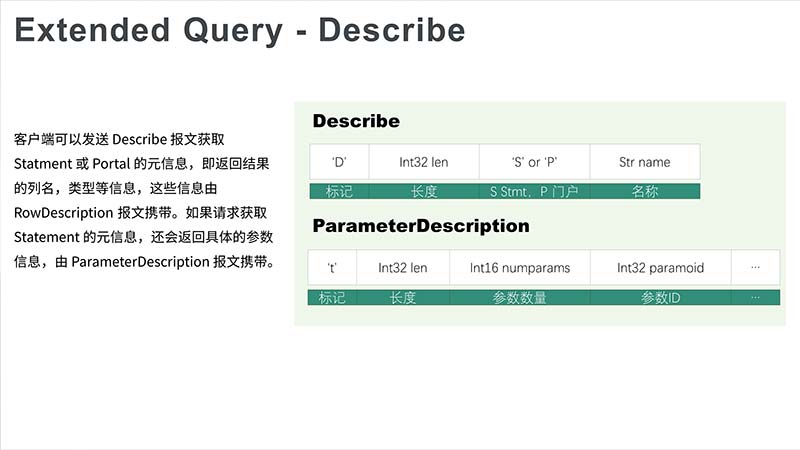 Extended Query - Describe

客户端可以发送 Describe 报文获取 Statment 或 Portal 的元信息，即返回结果的列名，类型等信息，这些信息由 RowDescription 报文携带。如果请求获取 Statement 的元信息，还会返回具体的参数信息，由 ParameterDescription 报文携带。

Describe

| 'D' | Int32 len | 'S' or 'P' | Str name |
|---|---|---|---|
| 标记 | 长度 | S Stmt，P 门户 | 名称 |

ParameterDescription

| 't' | Int32 len | Int16 numparams | Int32 paramoid | ··· |
|---|---|---|---|---|
| 标记 | 长度 | 参数数量 | 参数ID | ··· |